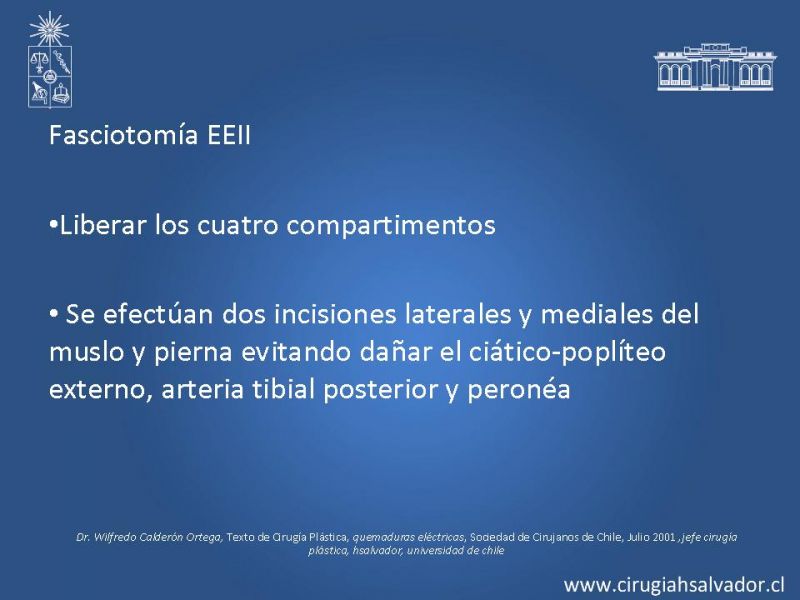 Fasciotomía EEII

•Liberar los cuatro compartimentos

• Se efectúan dos incisiones laterales y mediales del muslo y pierna evitando dañar el ciático-poplíteo externo, arteria tibial posterior y peronéa

Dr. Wilfredo Calderón Ortega, Texto de Cirugía Plástica, quemaduras eléctricas, Sociedad de Cirujanos de Chile, Julio 2001 ,jefe cirugía plástica, hsalvador, universidad de chile

www.cirugiahsalvador.cl